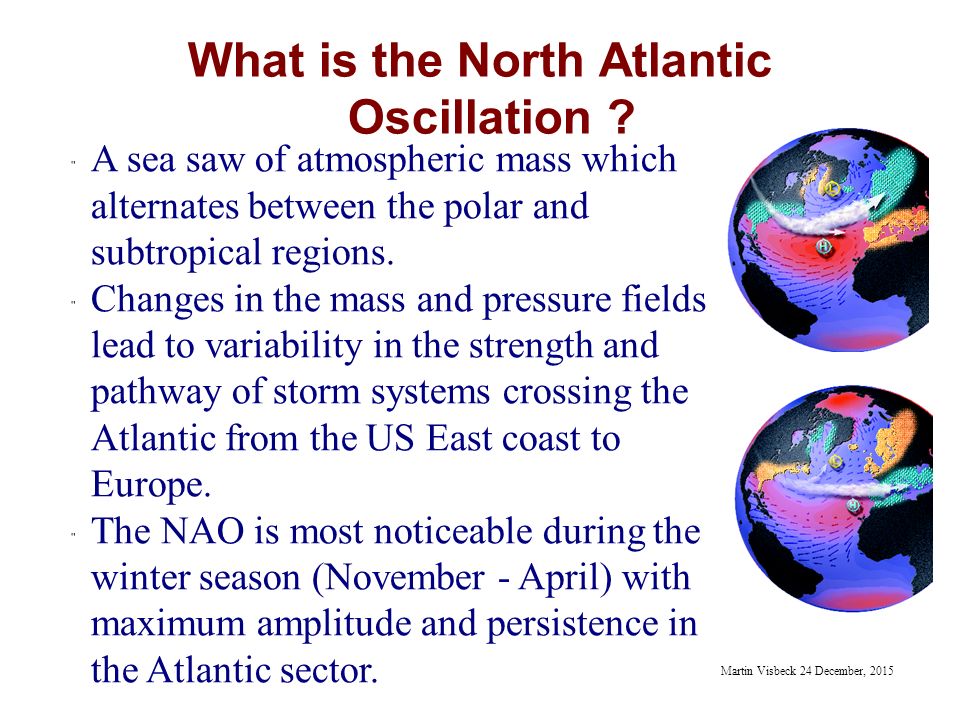 What is the North Atlantic Oscillation ?

A sea saw of atmospheric mass which alternates between the polar and subtropical regions.

Changes in the mass and pressure fields lead to variability in the strength and pathway of storm systems crossing the Atlantic from the US East coast to Europe.

The NAO is most noticeable during the winter season (November - April) with maximum amplitude and persistence in the Atlantic sector.

L

H

L

H

Martin Visbeck 24 December, 2015